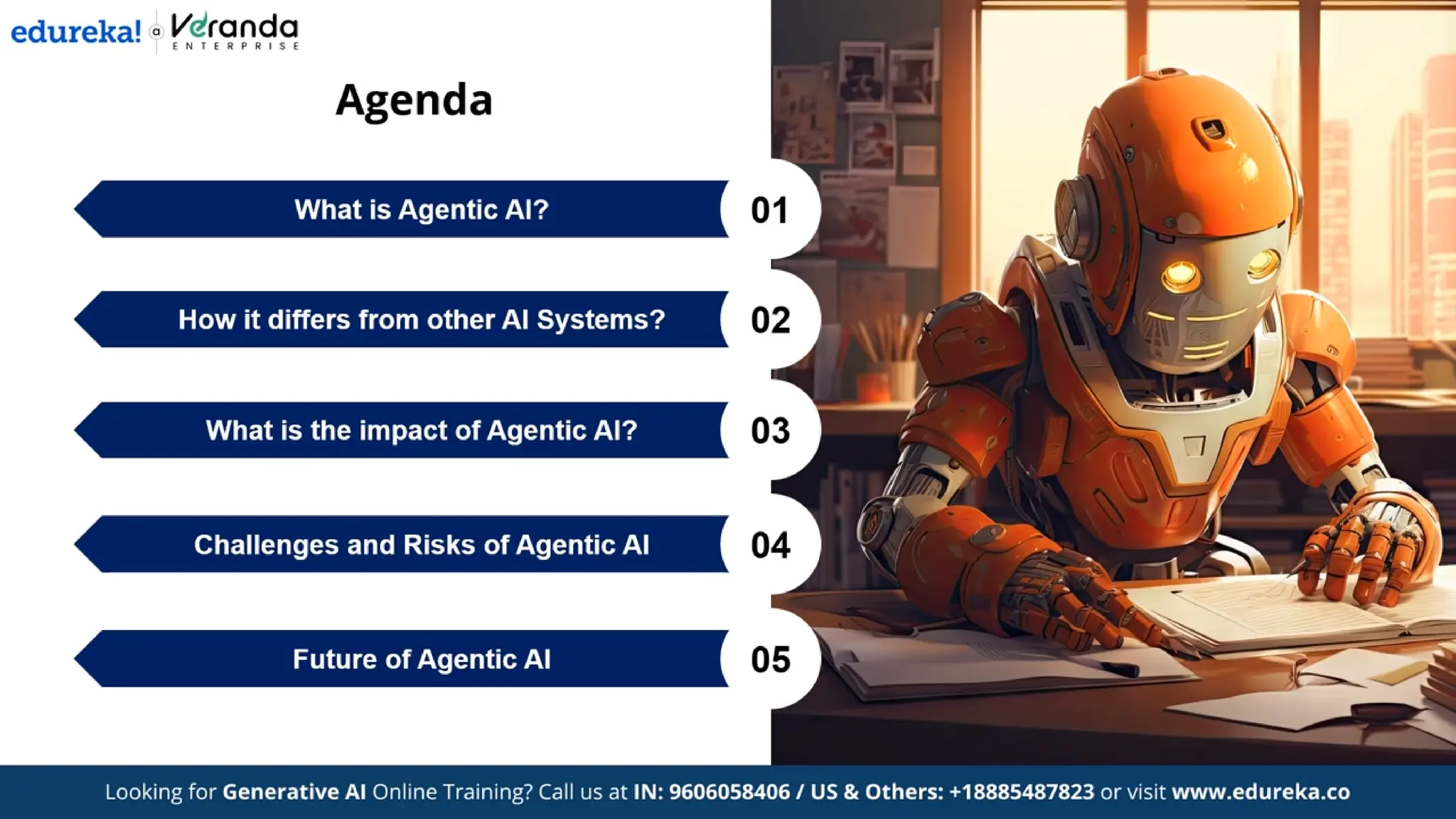 edureka! a Veranda ENTERPRISE

Agenda

What is Agentic AI? 01

How it differs from other AI Systems? 02

What is the impact of Agentic AI? 03

Challenges and Risks of Agentic AI 04

Future of Agentic AI 05

Looking for Generative AI Online Training? Call us at IN: 9606058406 / US & Others: +18885487823 or visit www.edureka.co